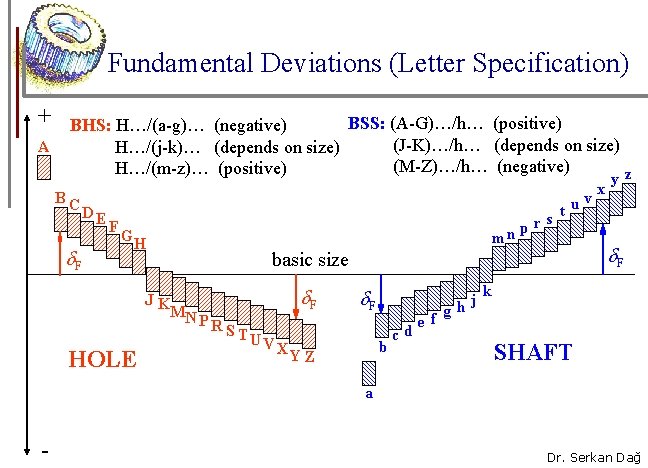 Fundamental Deviations (Letter Specification)

+

BHS: H…/(a-g)… (negative)
H…/(j-k)… (depends on size)
H…/(m-z)… (positive)

BSS: (A-G)…/h… (positive)
(J-K)…/h… (depends on size)
(M-Z)…/h… (negative)

A

B C D E F G H

$\delta_F$

basic size

J K M N P R S T U V X Y Z

$\delta_F$

HOLE

$\delta_F$

a b c d e f g h j k

m n p r s t u v x y z

$\delta_F$

SHAFT

-

Dr. Serkan Dağ